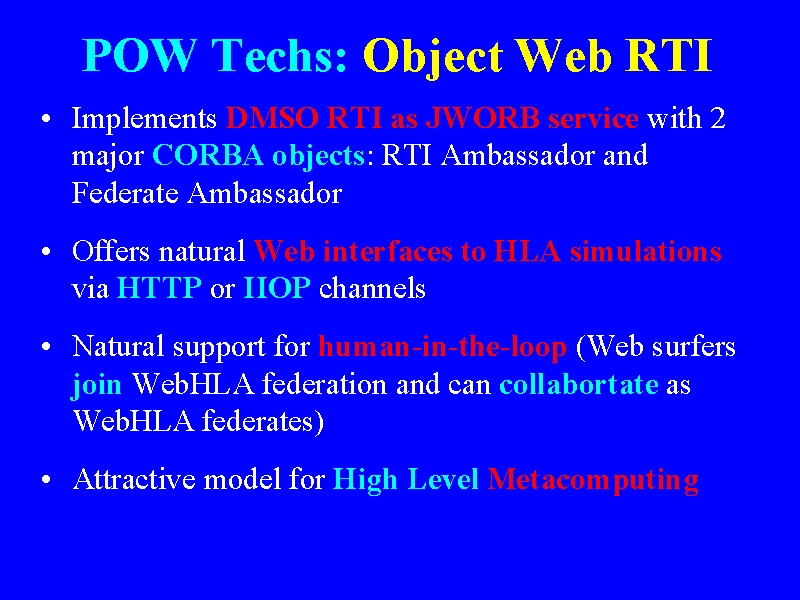 POW Techs: Object Web RTI

• Implements DMSO RTI as JWORB service with 2 major CORBA objects: RTI Ambassador and Federate Ambassador

• Offers natural Web interfaces to HLA simulations via HTTP or IIOP channels

• Natural support for human-in-the-loop (Web surfers join WebHLA federation and can collabortate as WebHLA federates)

• Attractive model for High Level Metacomputing